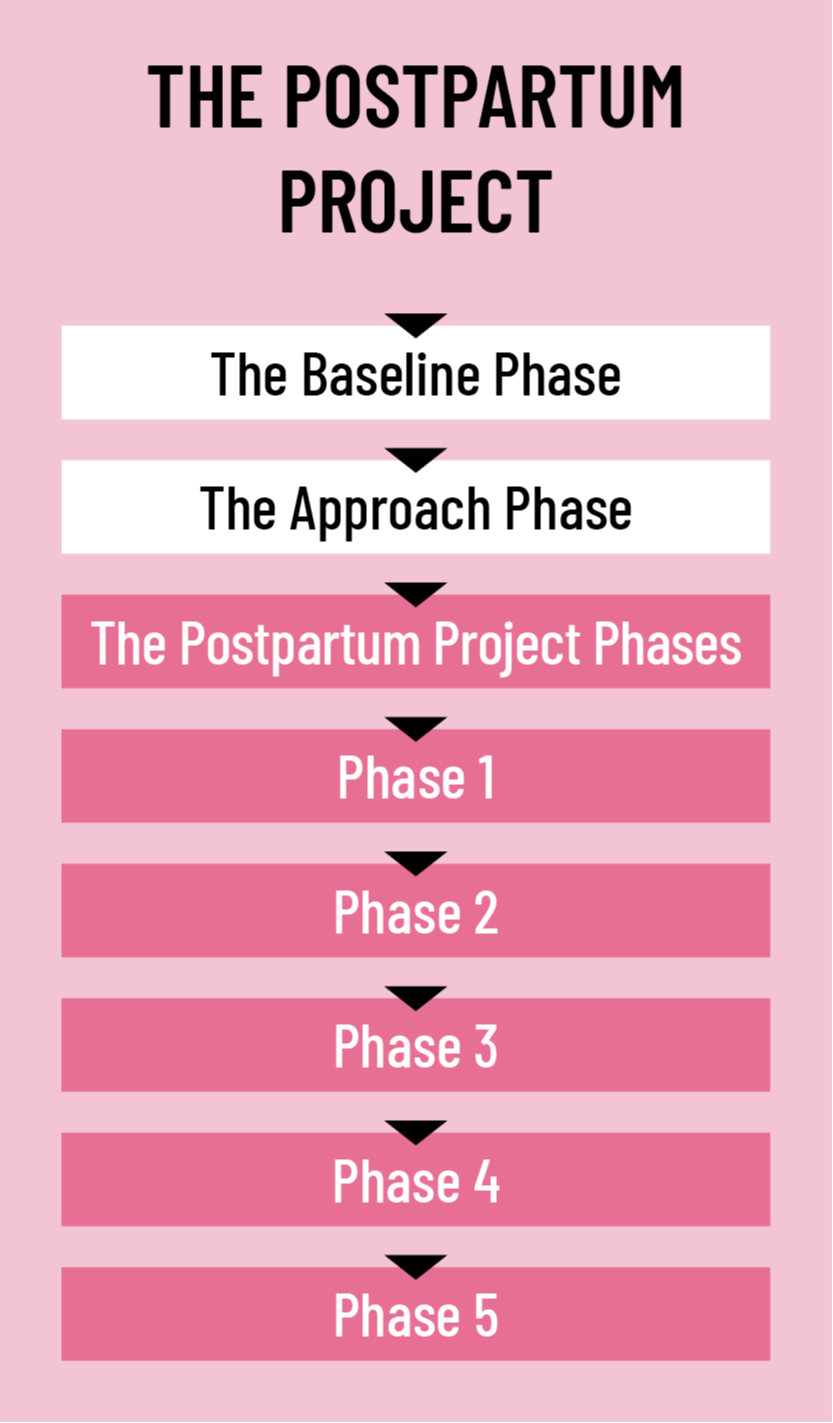 THE POSTPARTUM PROJECT

The Baseline Phase

The Approach Phase

The Postpartum Project Phases

Phase 1

Phase 2

Phase 3

Phase 4

Phase 5